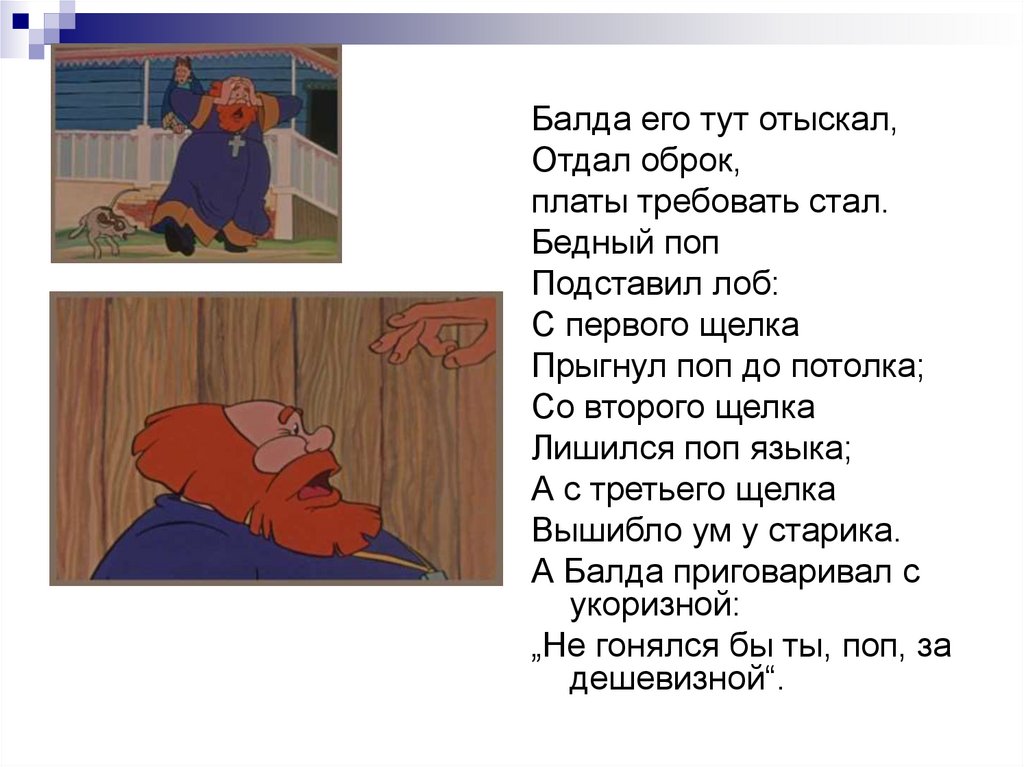 Балда его тут отыскал,
Отдал оброк,
платы требовать стал.
Бедный поп
Подставил лоб:
С первого щелка
Прыгнул поп до потолка;
Со второго щелка
Лишился поп языка;
А с третьего щелка
Вышибло ум у старика.
А Балда приговаривал с укоризной:
„Не гонялся бы ты, поп, за дешевизной“.